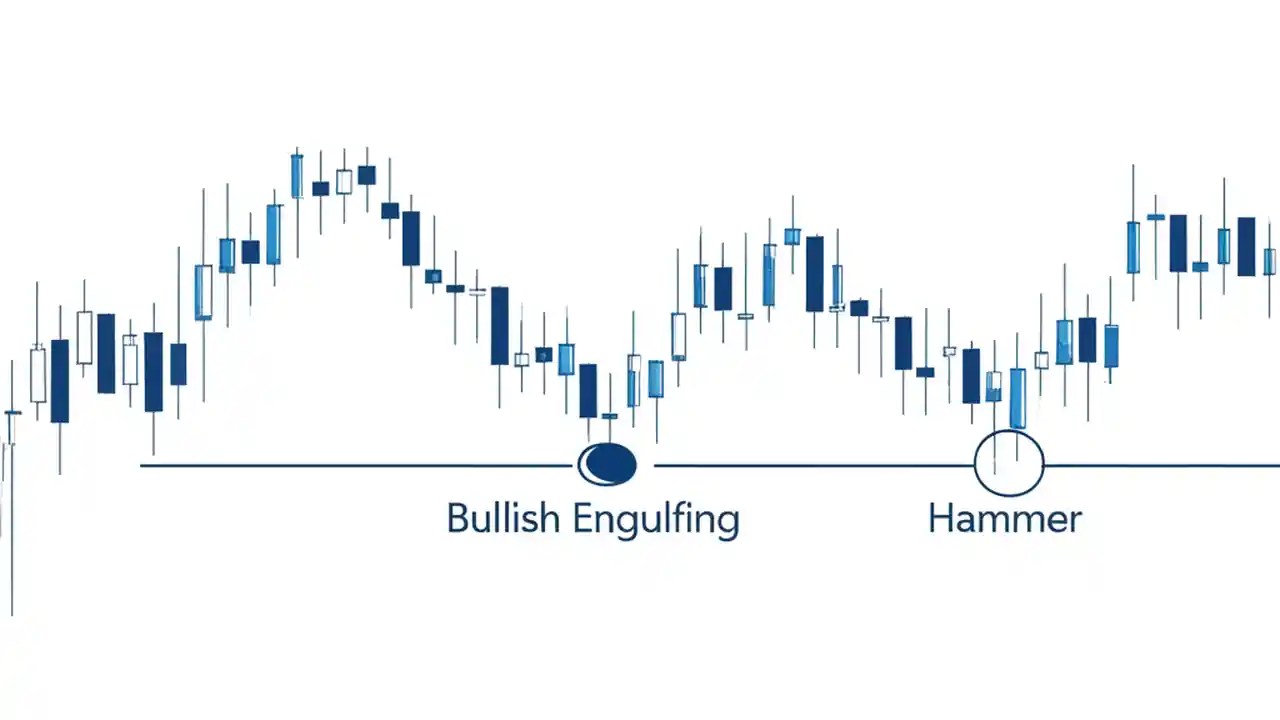 Bullish Engulfing

Hammer